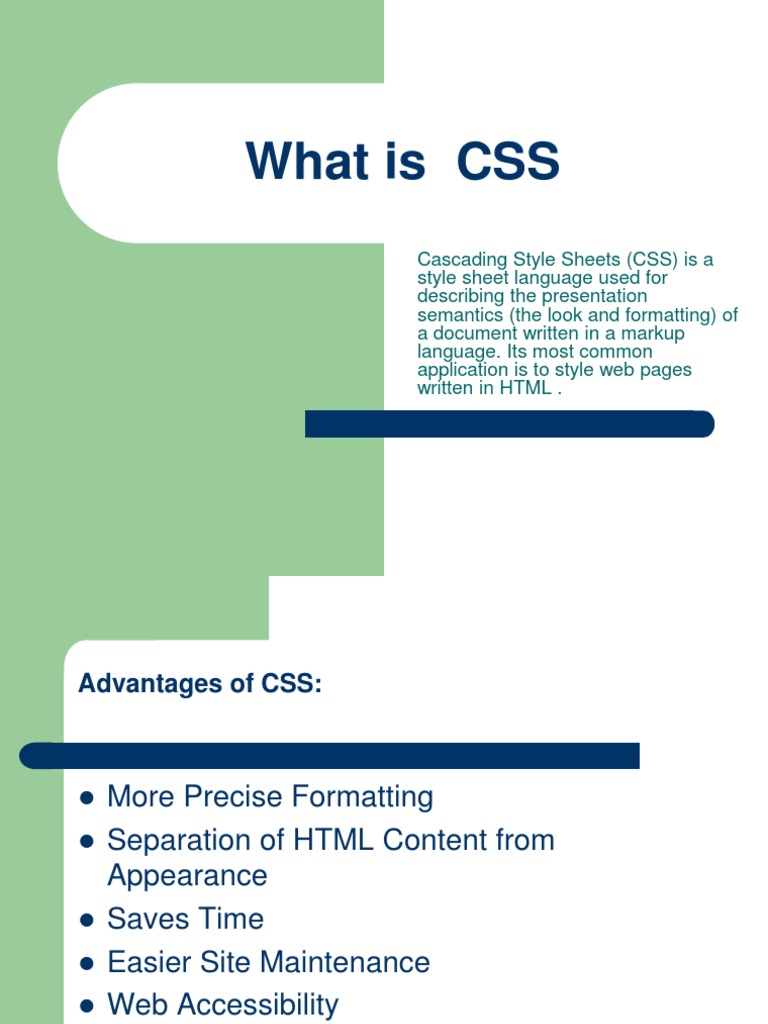 What is  CSS

Cascading Style Sheets (CSS) is a style sheet language used for describing the presentation semantics (the look and formatting) of a document written in a markup language. Its most common application is to style web pages written in HTML .

Advantages of CSS:

- More Precise Formatting
- Separation of HTML Content from Appearance
- Saves Time
- Easier Site Maintenance
- Web Accessibility